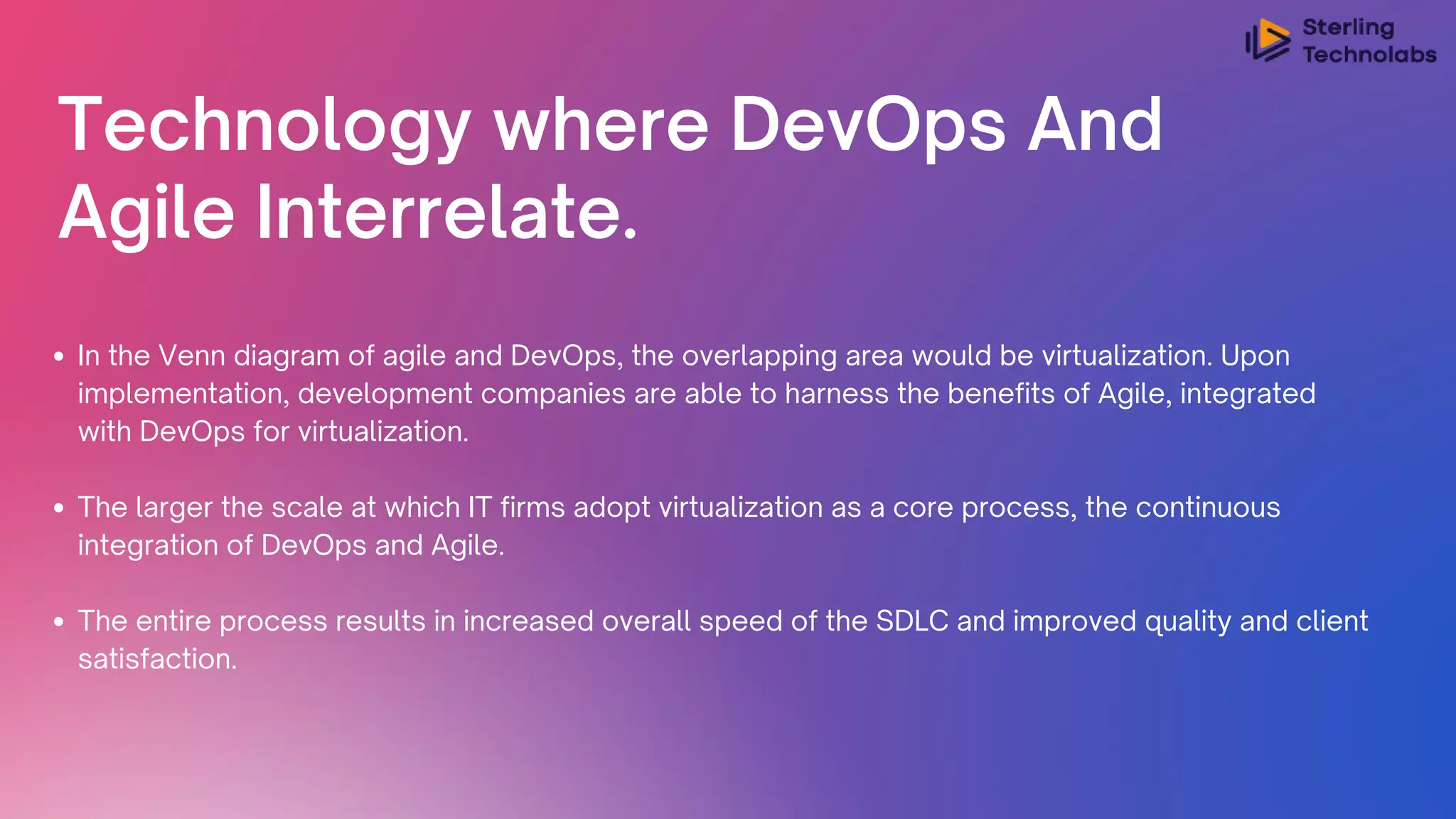 Sterling Technolabs

Technology where DevOps And Agile Interrelate.

• In the Venn diagram of agile and DevOps, the overlapping area would be virtualization. Upon implementation, development companies are able to harness the benefits of Agile, integrated with DevOps for virtualization.

• The larger the scale at which IT firms adopt virtualization as a core process, the continuous integration of DevOps and Agile.

• The entire process results in increased overall speed of the SDLC and improved quality and client satisfaction.